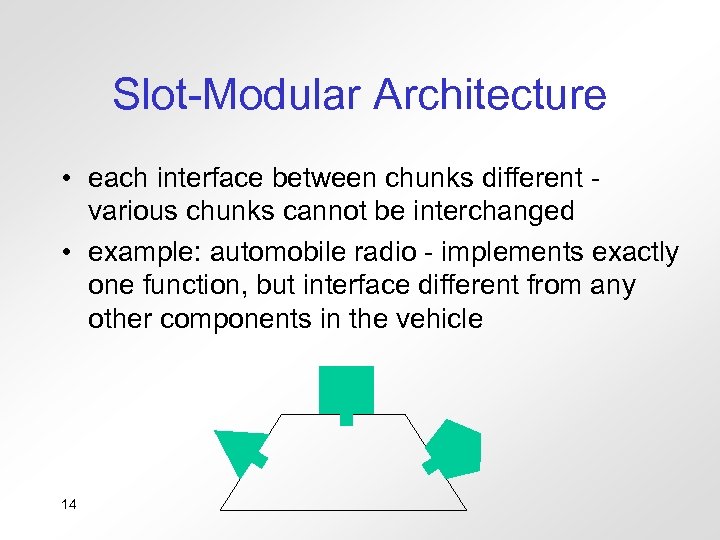 Slot-Modular Architecture

• each interface between chunks different - various chunks cannot be interchanged

• example: automobile radio - implements exactly one function, but interface different from any other components in the vehicle

14